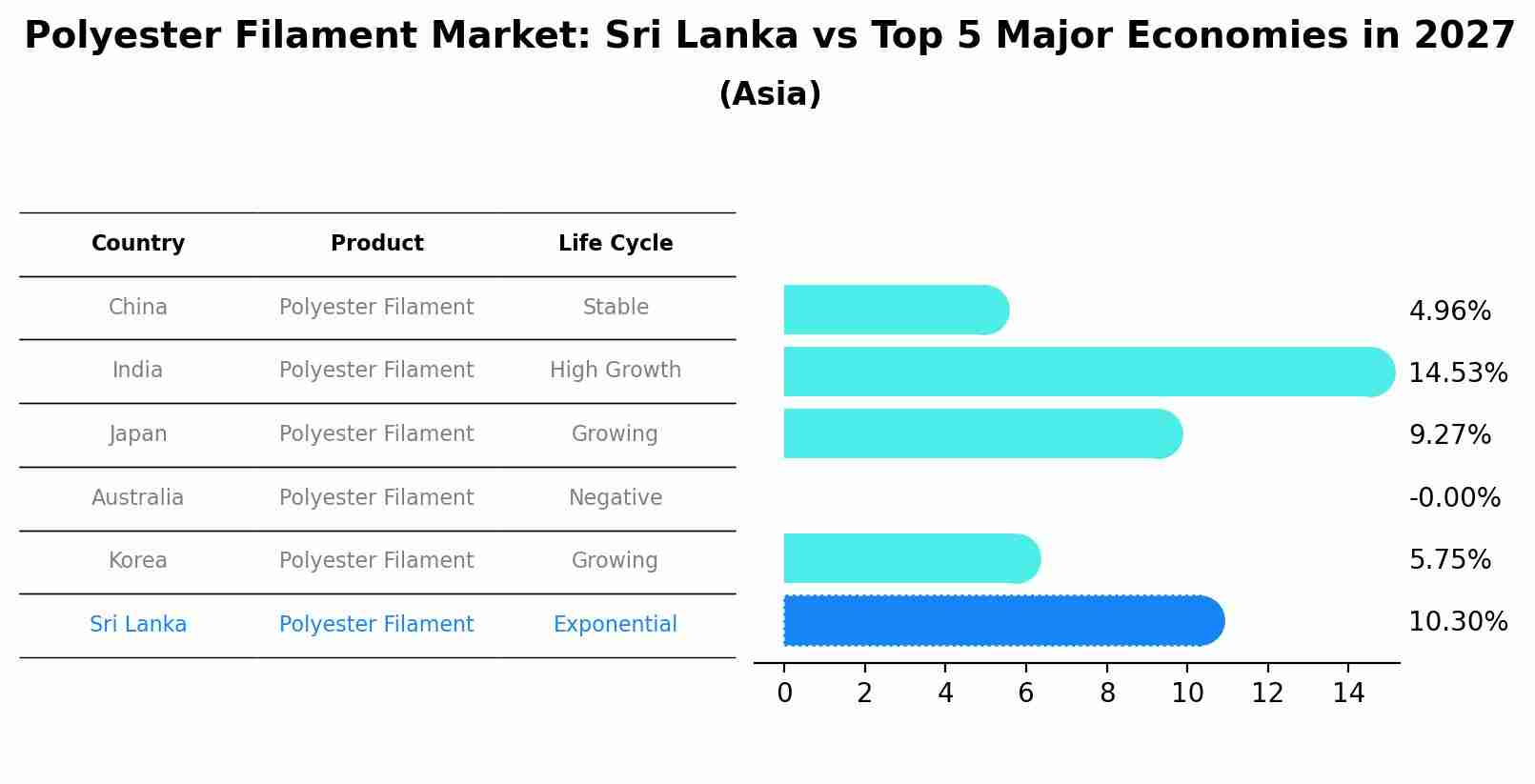 Polyester Filament Market: Sri Lanka vs Top 5 Major Economies in 2027
(Asia)

| Country | Product | Life Cycle |
|---|---|---|
| China | Polyester Filament | Stable |
| India | Polyester Filament | High Growth |
| Japan | Polyester Filament | Growing |
| Australia | Polyester Filament | Negative |
| Korea | Polyester Filament | Growing |
| Sri Lanka | Polyester Filament | Exponential |

4.96%
14.53%
9.27%
-0.00%
5.75%
10.30%

0 2 4 6 8 10 12 14